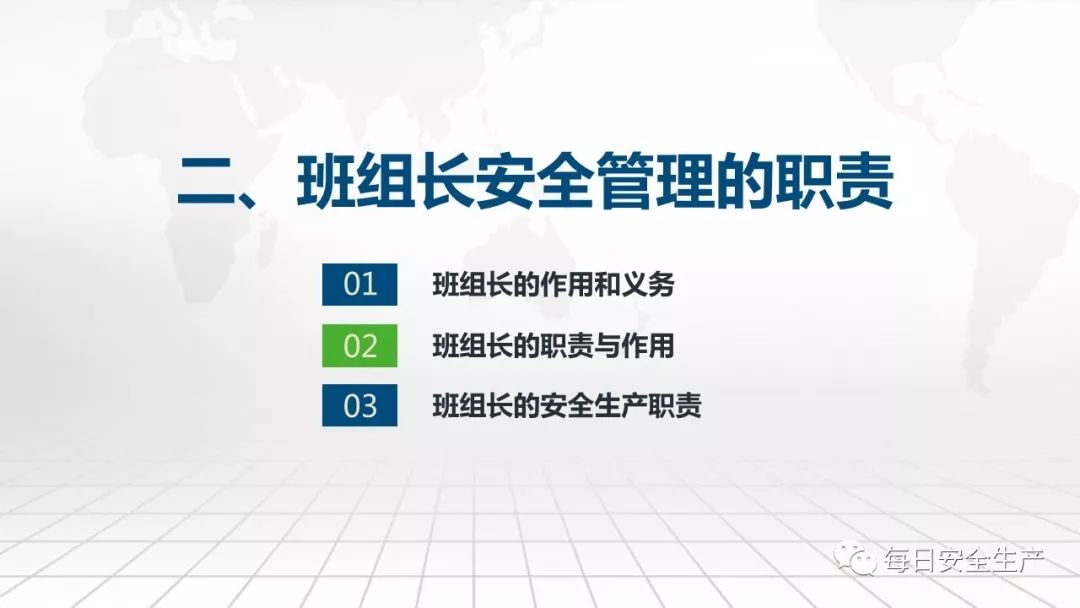 二、班组长安全管理的职责

01 班组长的作用和义务

02 班组长的职责与作用

03 班组长的安全生产职责

每日安全生产